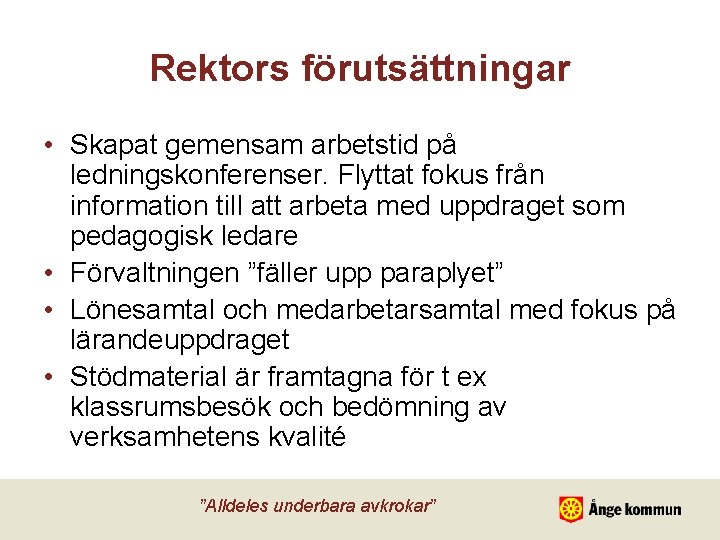 Rektors förutsättningar

• Skapat gemensam arbetstid på ledningskonferenser. Flyttat fokus från information till att arbeta med uppdraget som pedagogisk ledare
• Förvaltningen ”fäller upp paraplyet”
• Lönesamtal och medarbetarsamtal med fokus på lärandeuppdraget
• Stödmaterial är framtagna för t ex klassrumsbesök och bedömning av verksamhetens kvalité

”Alldeles underbara avkrokar”

Ånge kommun